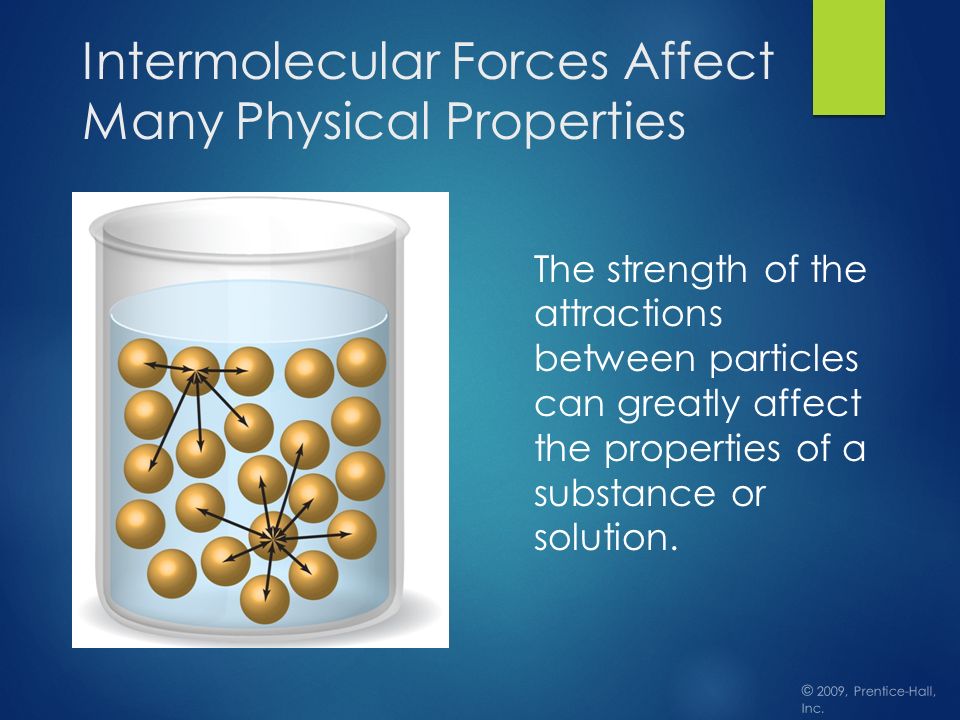 Intermolecular Forces Affect Many Physical Properties

The strength of the attractions between particles can greatly affect the properties of a substance or solution.

© 2009, Prentice-Hall, Inc.